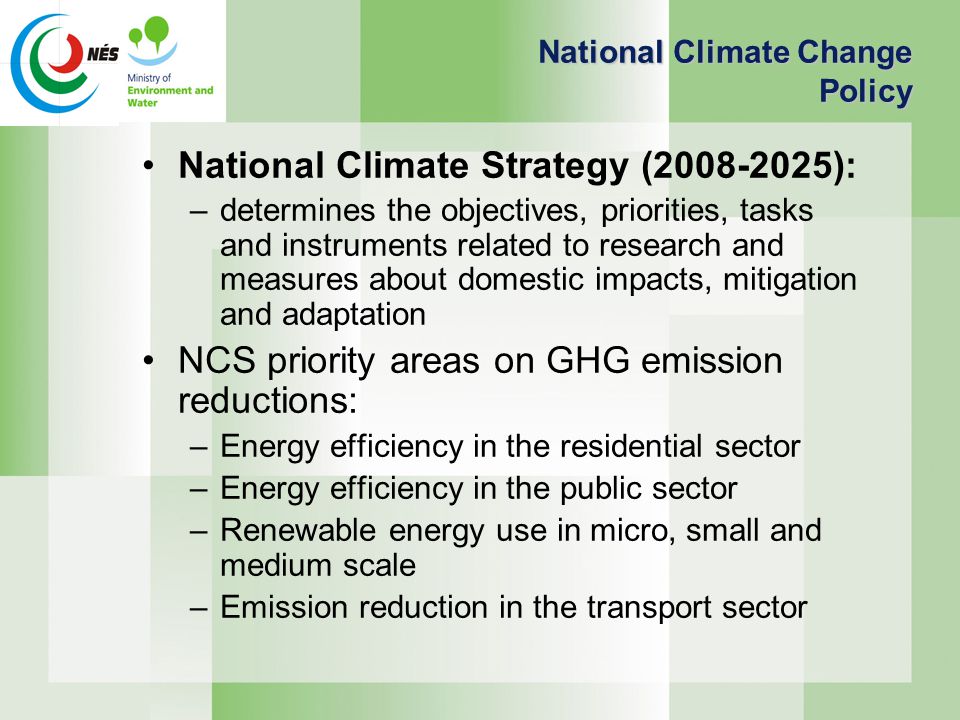 NÉS

Ministry of Environment and Water

National Climate Change Policy

• National Climate Strategy (2008-2025):
– determines the objectives, priorities, tasks and instruments related to research and measures about domestic impacts, mitigation and adaptation

• NCS priority areas on GHG emission reductions:
– Energy efficiency in the residential sector
– Energy efficiency in the public sector
– Renewable energy use in micro, small and medium scale
– Emission reduction in the transport sector